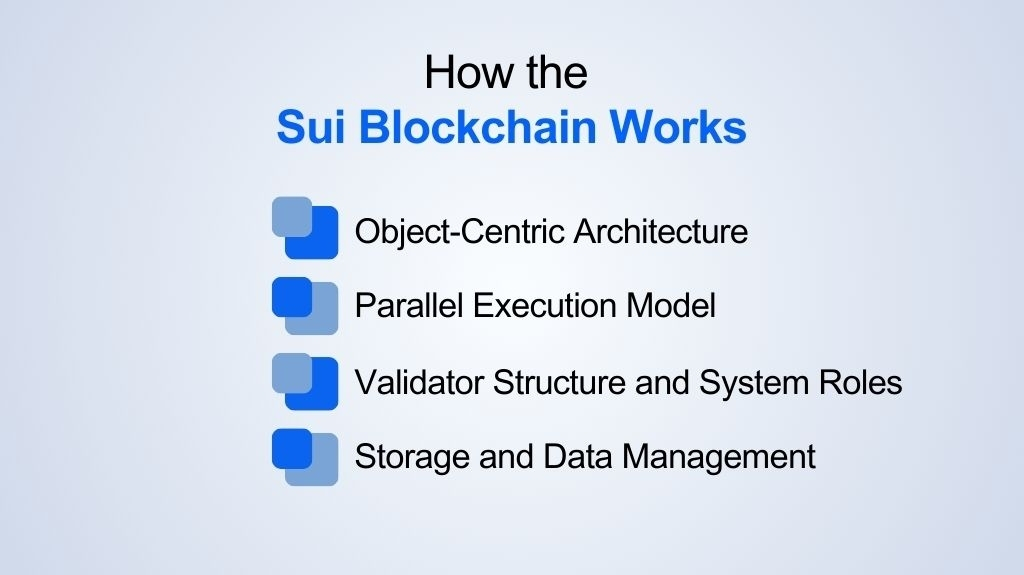 How the
Sui Blockchain Works

Object-Centric Architecture

Parallel Execution Model

Validator Structure and System Roles

Storage and Data Management